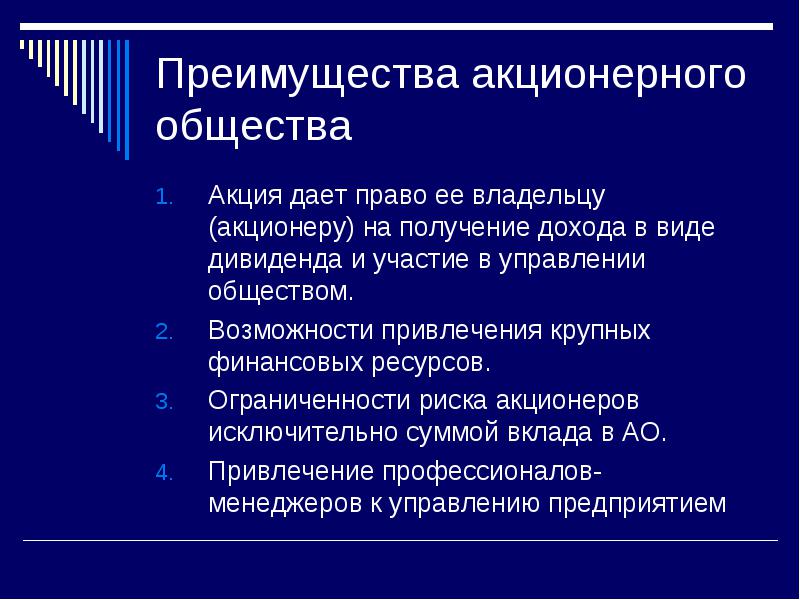 Преимущества акционерного общества

1. Акция дает право ее владельцу (акционеру) на получение дохода в виде дивиденда и участие в управлении обществом.
2. Возможности привлечения крупных финансовых ресурсов.
3. Ограниченности риска акционеров исключительно суммой вклада в АО.
4. Привлечение профессионалов-менеджеров к управлению предприятием